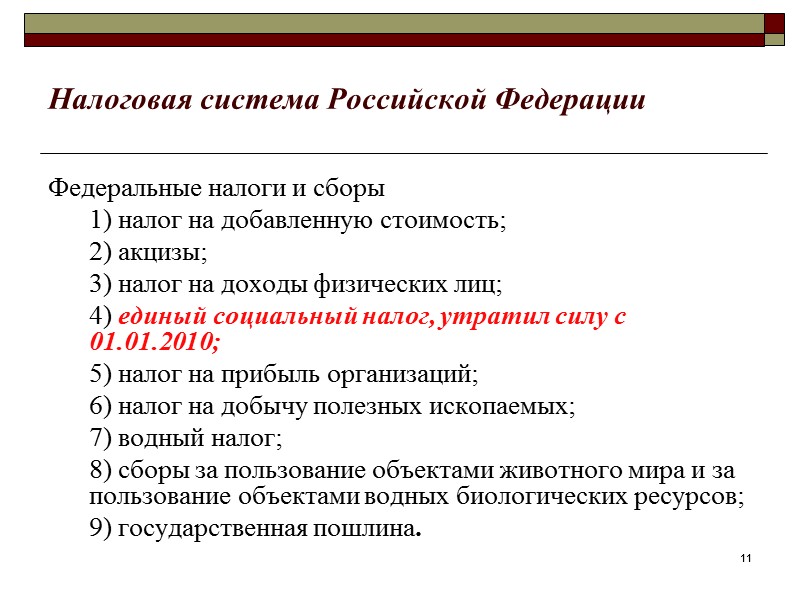 Налоговая система Российской Федерации

Федеральные налоги и сборы

1) налог на добавленную стоимость;

2) акцизы;

3) налог на доходы физических лиц;

4) единый социальный налог, утратил силу с 01.01.2010;

5) налог на прибыль организаций;

6) налог на добычу полезных ископаемых;

7) водный налог;

8) сборы за пользование объектами животного мира и за пользование объектами водных биологических ресурсов;

9) государственная пошлина.

11